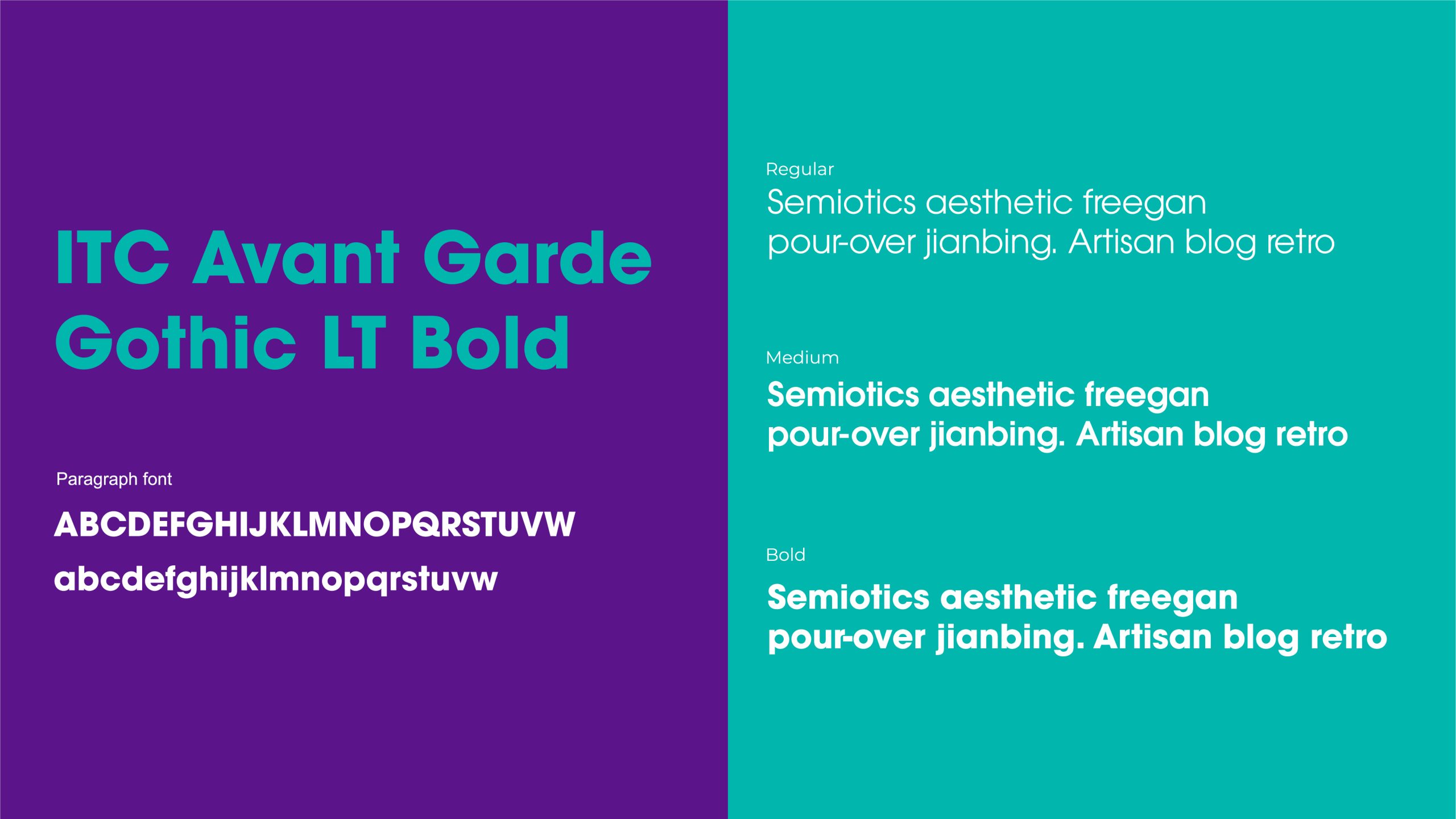 ITC Avant Garde Gothic LT Bold

Paragraph font

ABCDEFGHIJKLMNOPQRSTUVW

abcdefghijklmnopqrstuvw

Regular

Semiotics aesthetic freegan pour-over jianbing. Artisan blog retro

Medium

Semiotics aesthetic freegan pour-over jianbing. Artisan blog retro

Bold

Semiotics aesthetic freegan pour-over jianbing. Artisan blog retro